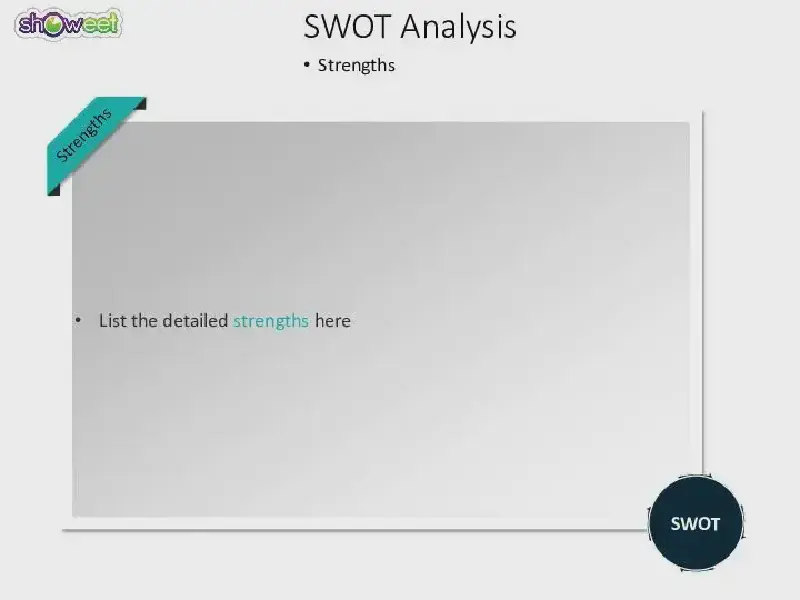 showeet

SWOT Analysis

• Strengths

Strengths

• List the detailed strengths here

SWOT